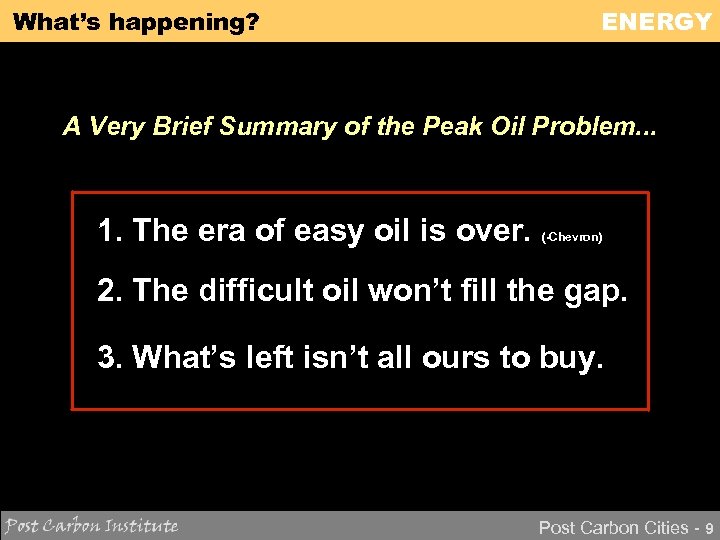 What's happening?

ENERGY

A Very Brief Summary of the Peak Oil Problem...

1. The era of easy oil is over. (-Chevron)

2. The difficult oil won't fill the gap.

3. What's left isn't all ours to buy.

Post Carbon Institute

Post Carbon Cities - 9